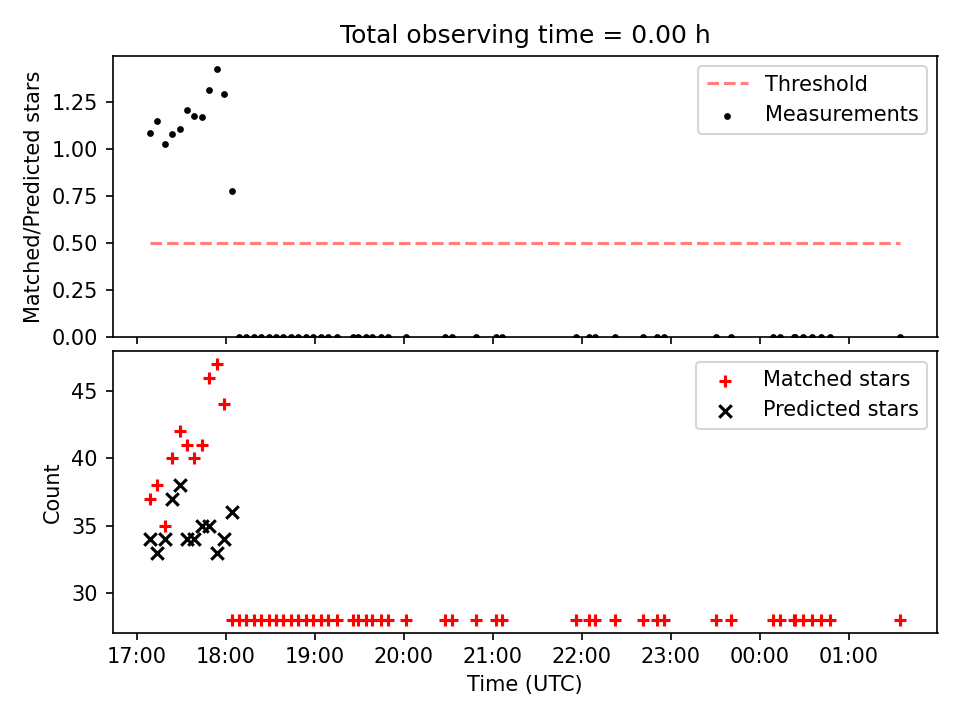 Total observing time = 0.00 h

Matched/Predicted stars

1.25
1.00
0.75
0.50
0.25
0.00

Threshold
Measurements

Count

45
40
35
30

Matched stars
Predicted stars

17:00 18:00 19:00 20:00 21:00 22:00 23:00 00:00 01:00

Time (UTC)